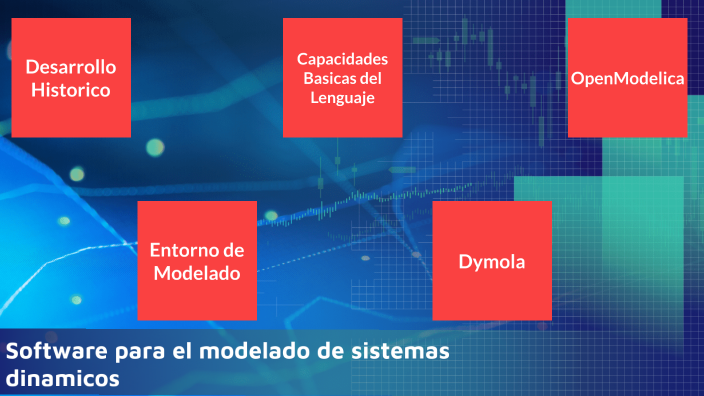 Desarrollo Historico

Capacidades Basicas del Lenguaje

OpenModelica

Entorno de Modelado

Dymola

Software para el modelado de sistemas dinamicos